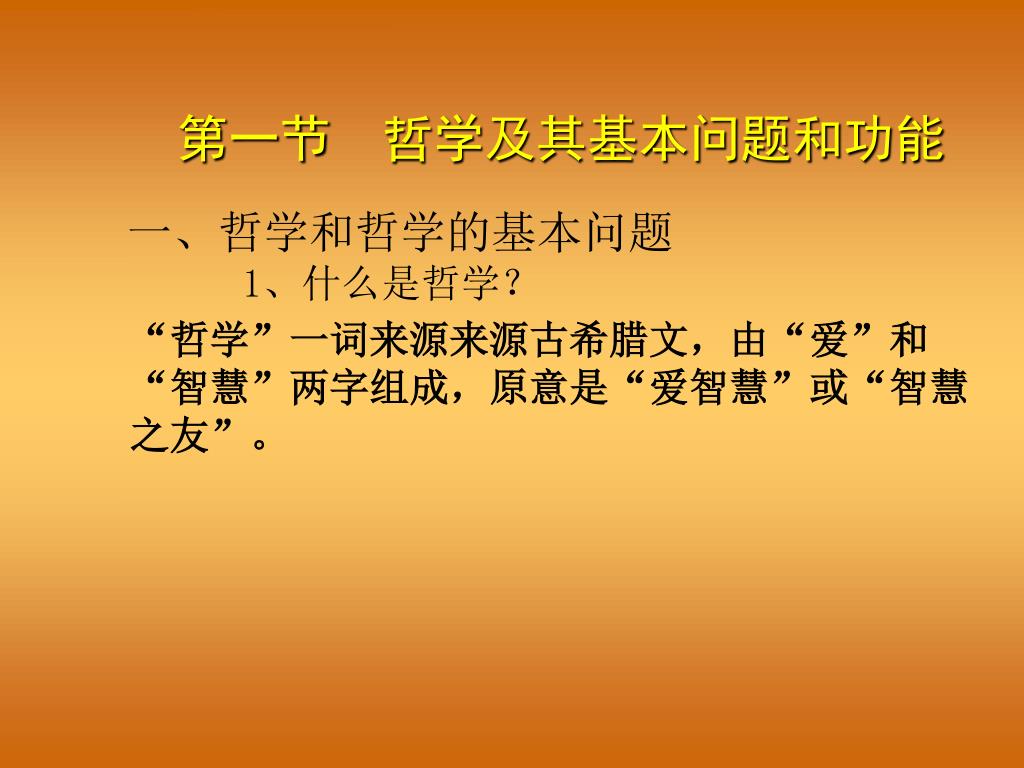 第一节　哲学及其基本问题和功能

一、哲学和哲学的基本问题

1、什么是哲学？

“哲学”一词来源来源古希腊文，由“爱”和“智慧”两字组成，原意是“爱智慧”或“智慧之友”。